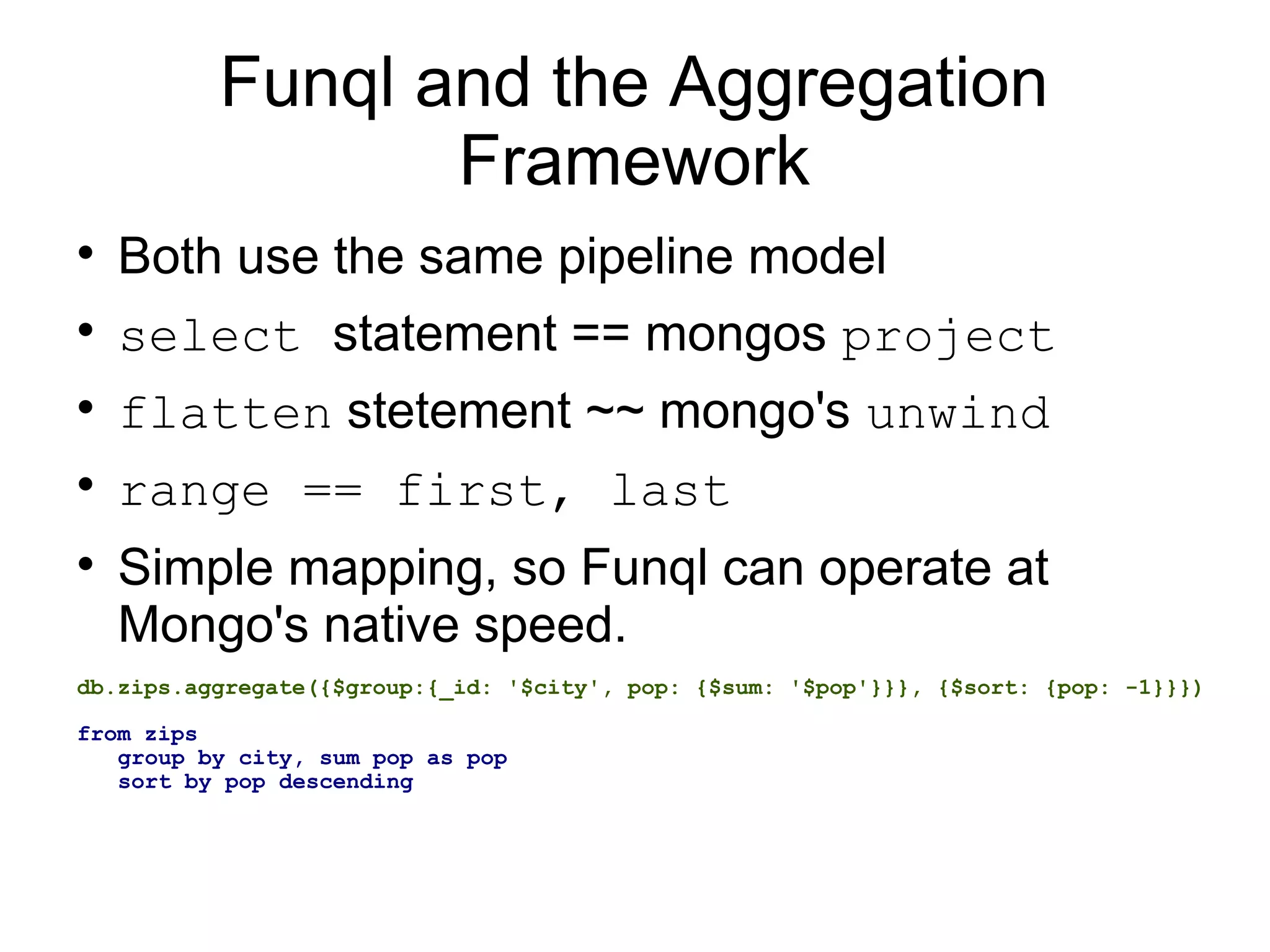 Funql and the Aggregation Framework

• Both use the same pipeline model

• select statement == mongos project

• flatten stetement ~~ mongo's unwind

• range == first, last

• Simple mapping, so Funql can operate at Mongo's native speed.

db.zips.aggregate({$group:{_id: '$city', pop: {$sum: '$pop'}}}, {$sort: {pop: -1}}})

from zips
   group by city, sum pop as pop
   sort by pop descending